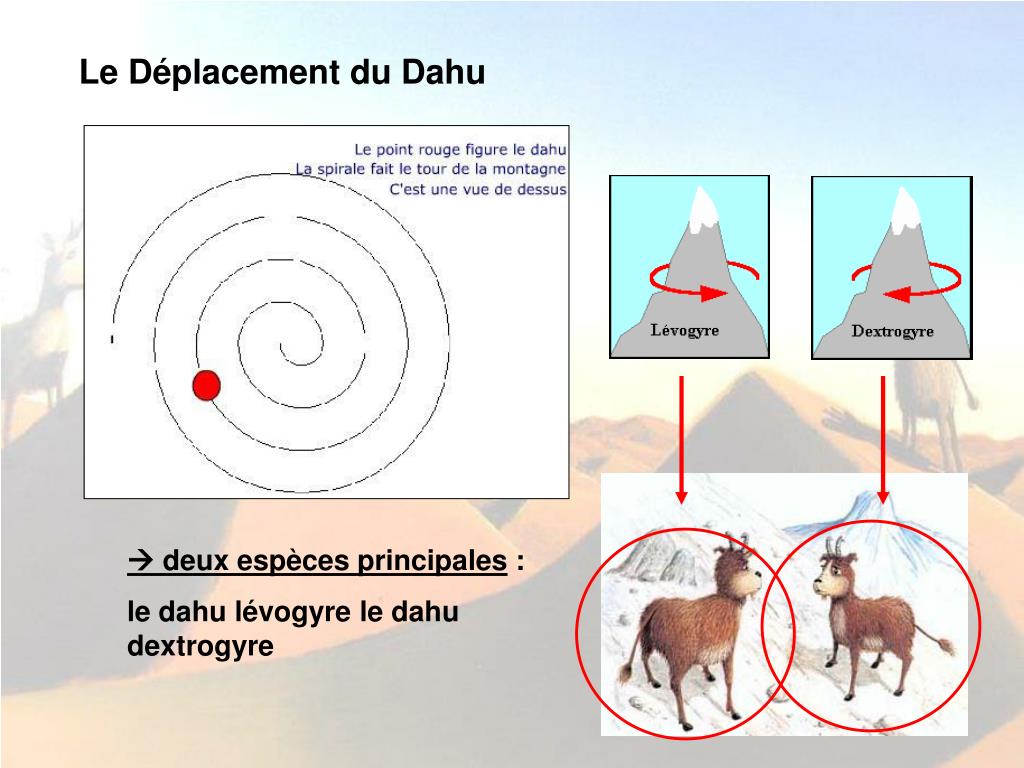 Le Déplacement du Dahu

Le point rouge figure le dahu
La spirale fait le tour de la montagne
C'est une vue de dessus

Lévogyre

Dextrogyre

→ deux espèces principales :

le dahu lévogyre le dahu dextrogyre